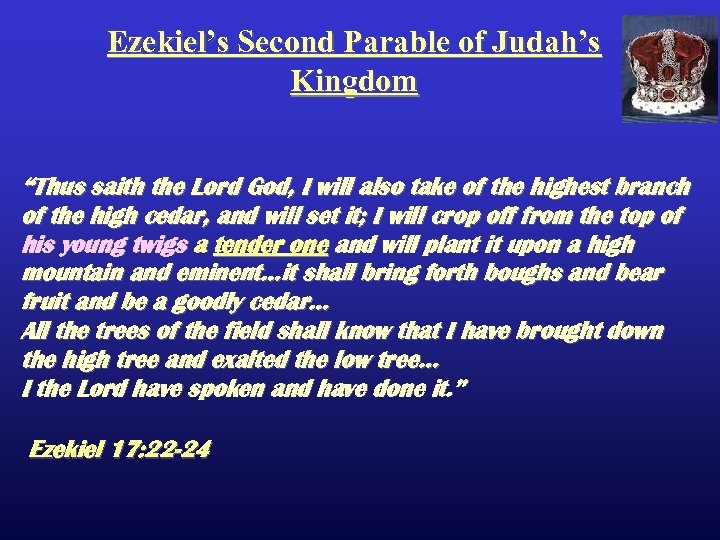 Ezekiel's Second Parable of Judah's Kingdom

"Thus saith the Lord God, I will also take of the highest branch of the high cedar, and will set it; I will crop off from the top of his young twigs a tender one and will plant it upon a high mountain and eminent…it shall bring forth boughs and bear fruit and be a goodly cedar…
All the trees of the field shall know that I have brought down the high tree and exalted the low tree…
I the Lord have spoken and have done it."

Ezekiel 17:22-24